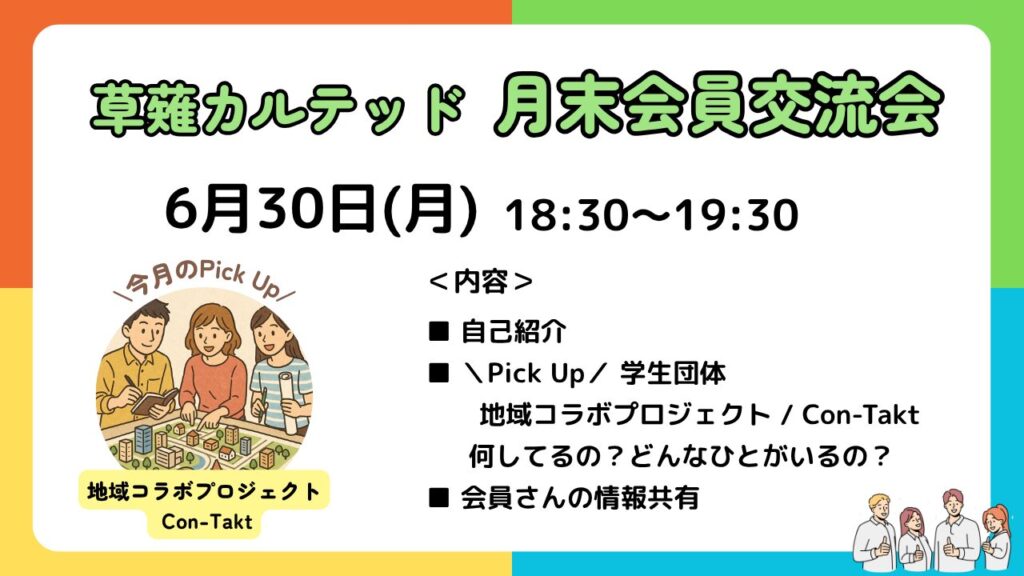 草薙カルテッド 月末会員交流会

6月30日(月) 18:30〜19:30

＼今月のPick Up／

地域コラボプロジェクト
Con-Takt

＜内容＞

■ 自己紹介
■ ＼Pick Up／ 学生団体
地域コラボプロジェクト / Con-Takt
何してるの？どんなひとがいるの？
■ 会員さんの情報共有